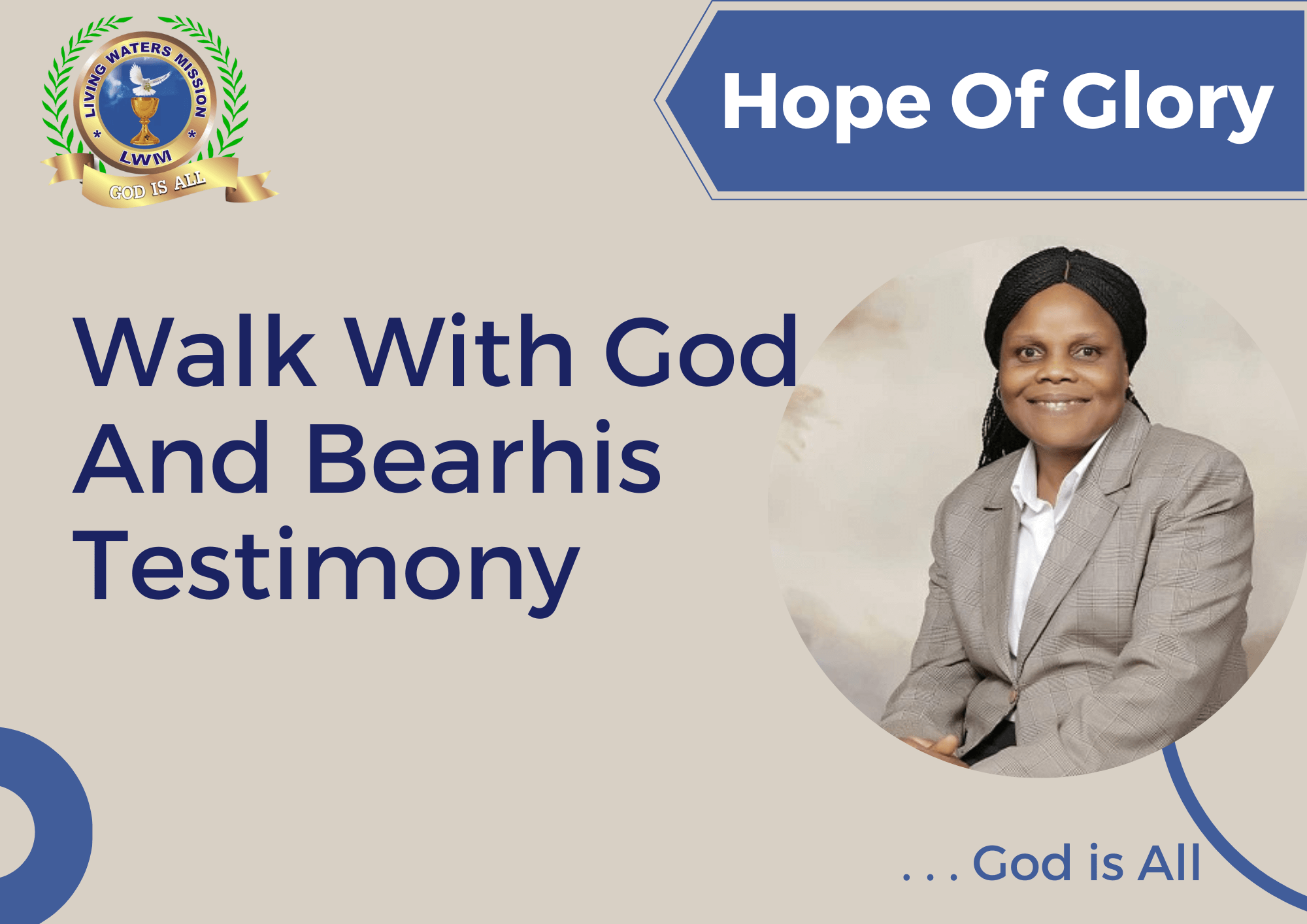 LIVING WATERS MISSION
LWM
GOD IS ALL

Hope Of Glory

Walk With God And Bearhis Testimony

. . . God is All